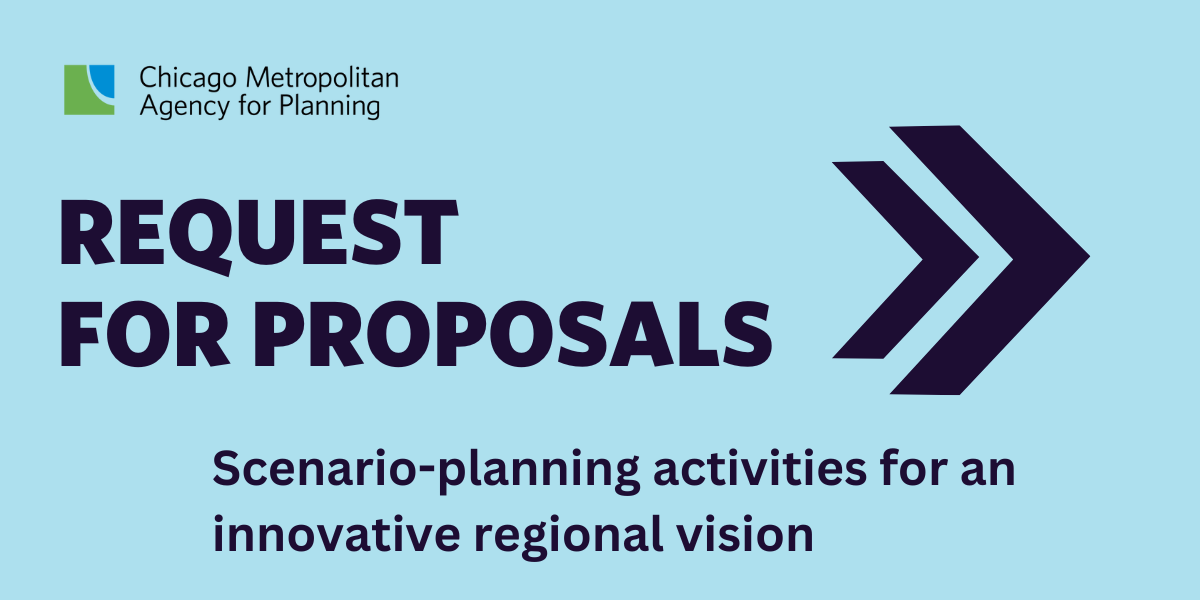 Chicago Metropolitan Agency for Planning

REQUEST FOR PROPOSALS

Scenario-planning activities for an innovative regional vision